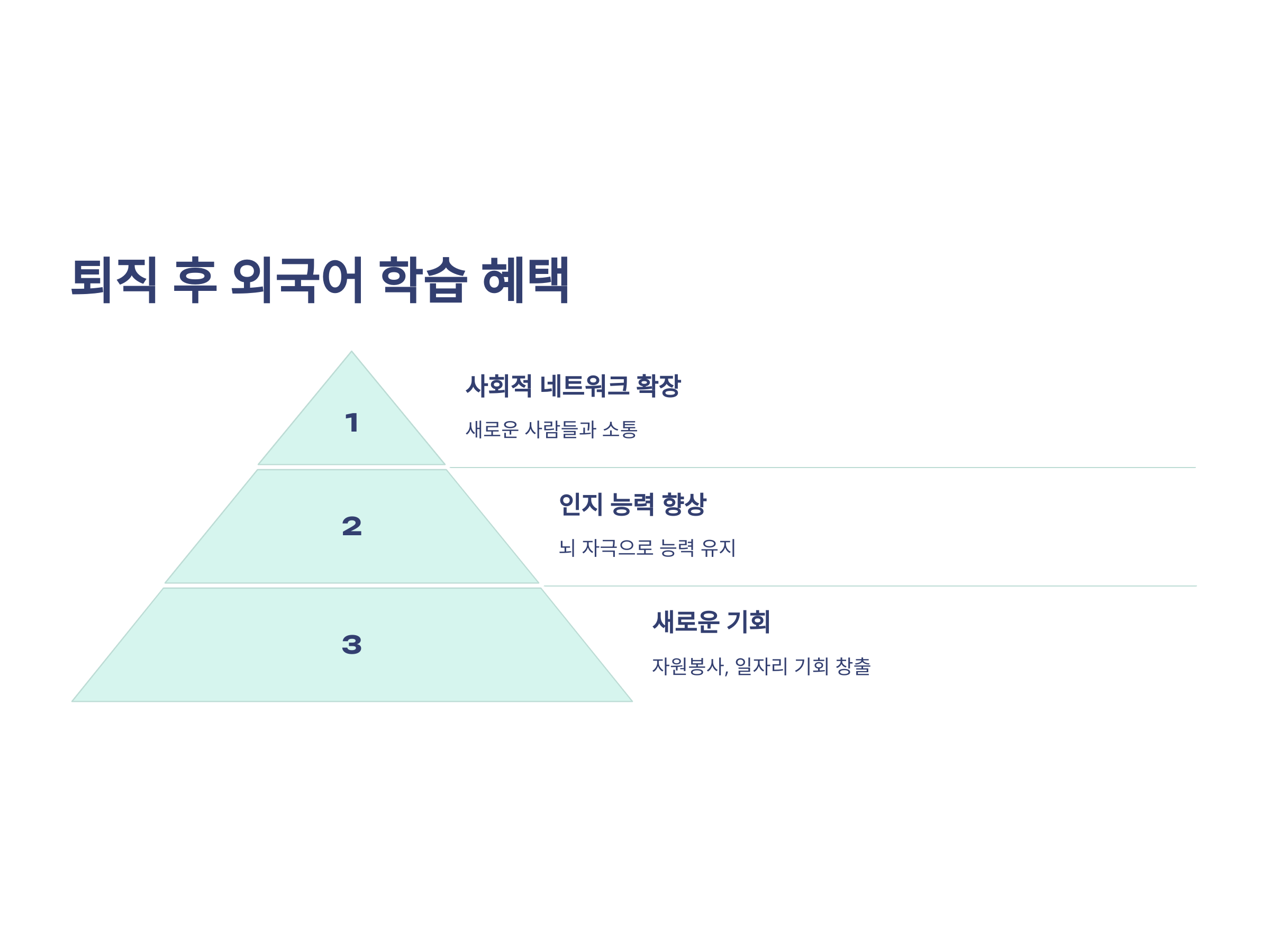 퇴직 후 외국어 학습 혜택

1

사회적 네트워크 확장

새로운 사람들과 소통

2

인지 능력 향상

뇌 자극으로 능력 유지

3

새로운 기회

자원봉사, 일자리 기회 창출